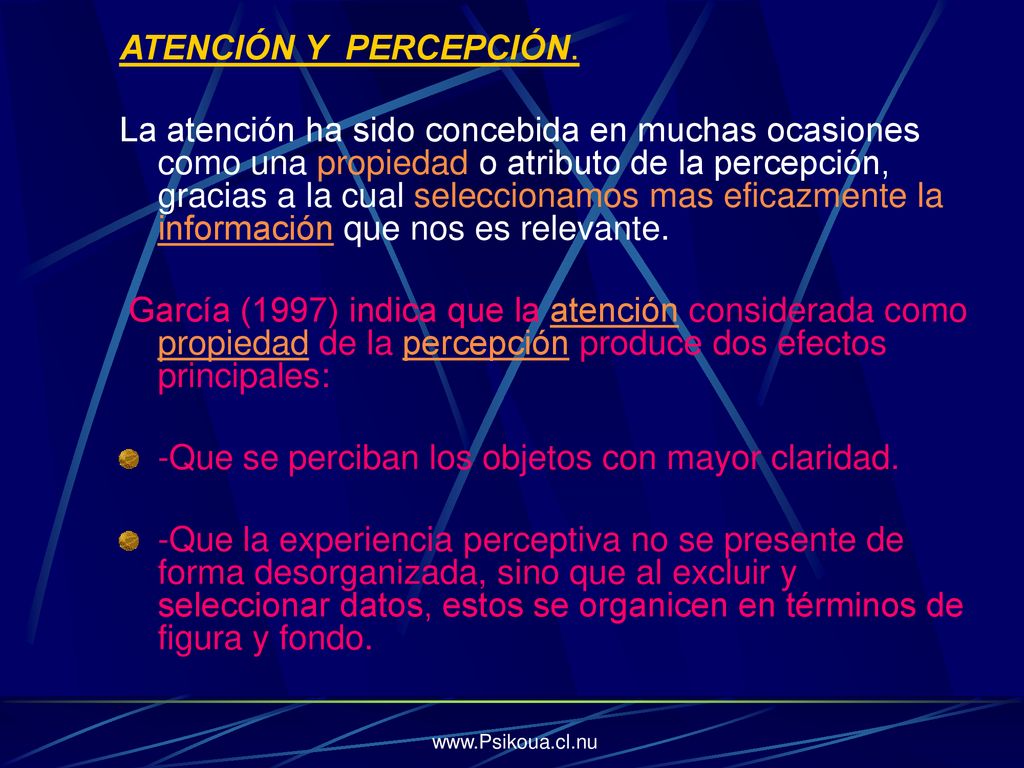 ATENCIÓN Y PERCEPCIÓN.

La atención ha sido concebida en muchas ocasiones como una propiedad o atributo de la percepción, gracias a la cual seleccionamos mas eficazmente la información que nos es relevante.

García (1997) indica que la atención considerada como propiedad de la percepción produce dos efectos principales:

-Que se perciban los objetos con mayor claridad.

-Que la experiencia perceptiva no se presente de forma desorganizada, sino que al excluir y seleccionar datos, estos se organicen en términos de figura y fondo.

www.Psikoua.cl.nu